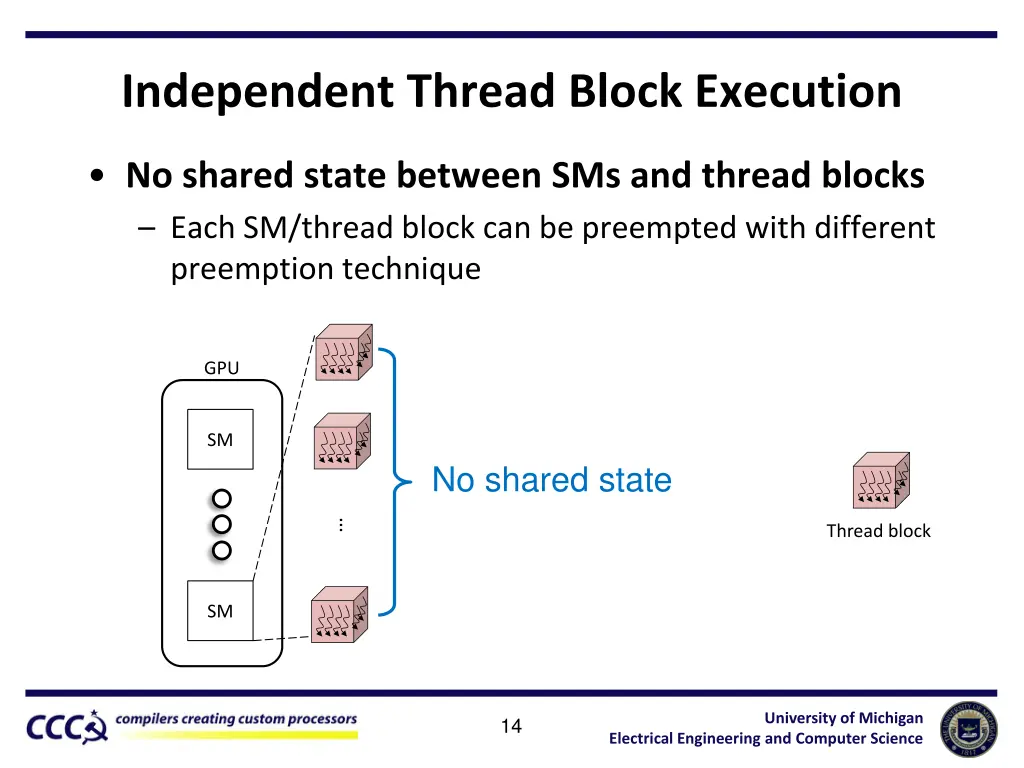 Independent Thread Block Execution

• No shared state between SMs and thread blocks
– Each SM/thread block can be preempted with different preemption technique

GPU

SM

SM

…

No shared state

Thread block

CCC compilers creating custom processors

14

University of Michigan
Electrical Engineering and Computer Science